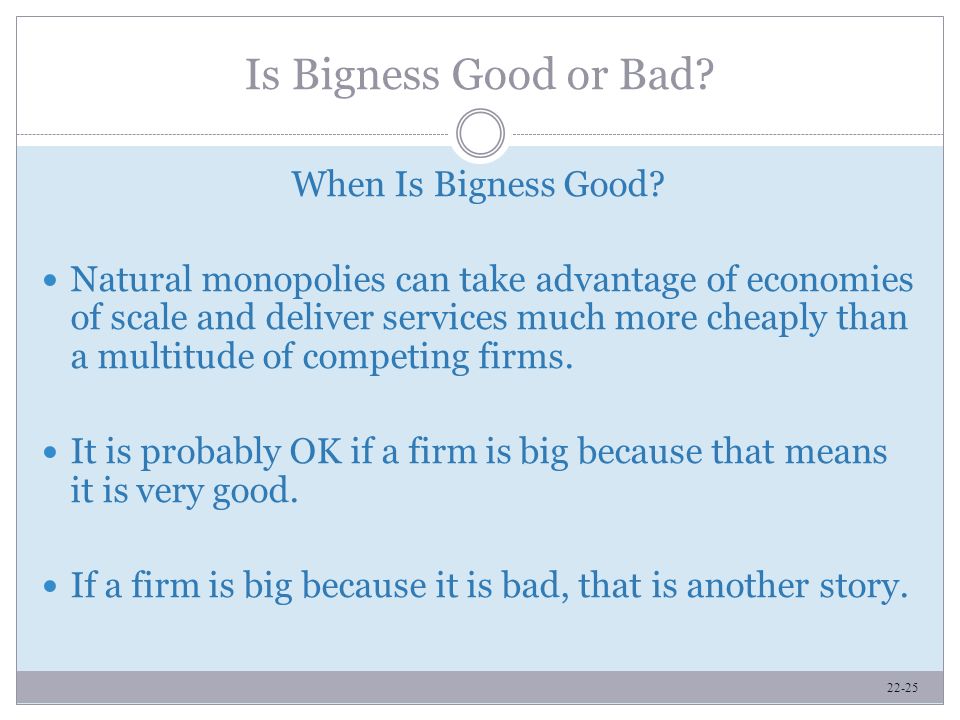 Is Bigness Good or Bad?

When Is Bigness Good?

• Natural monopolies can take advantage of economies of scale and deliver services much more cheaply than a multitude of competing firms.

• It is probably OK if a firm is big because that means it is very good.

• If a firm is big because it is bad, that is another story.

22-25